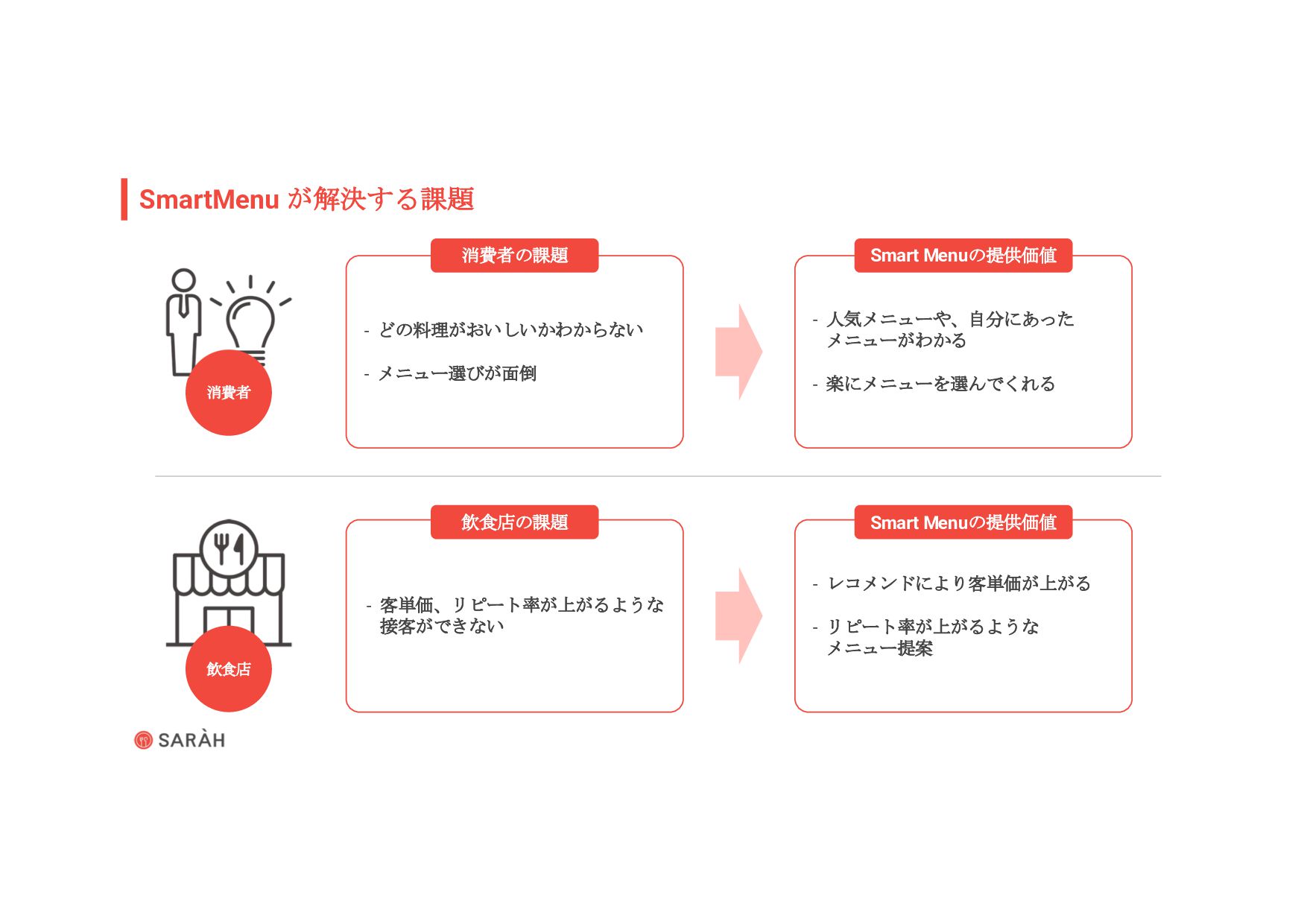 SmartMenu が解決する課題

消費者

消費者の課題

- どの料理がおいしいかわからない

- メニュー選びが面倒

Smart Menuの提供価値

- 人気メニューや、自分にあったメニューがわかる

- 楽にメニューを選んでくれる

飲食店

飲食店の課題

- 客単価、リピート率が上がるような接客ができない

Smart Menuの提供価値

- レコメンドにより客単価が上がる

- リピート率が上がるようなメニュー提案

SARÀH